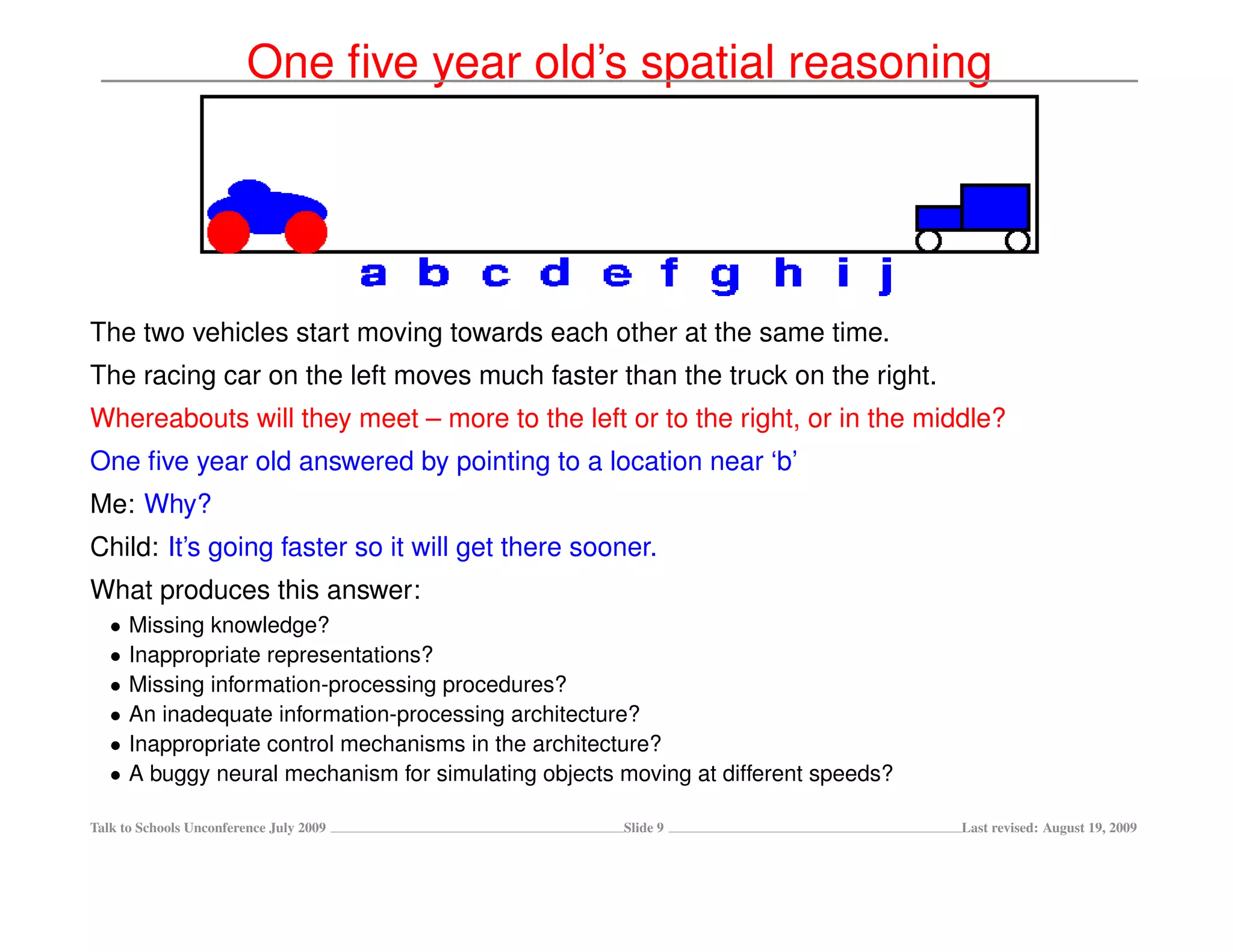 One five year old's spatial reasoning

a b c d e f g h i j

The two vehicles start moving towards each other at the same time.

The racing car on the left moves much faster than the truck on the right.

Whereabouts will they meet – more to the left or to the right, or in the middle?

One five year old answered by pointing to a location near 'b'

Me: Why?

Child: It's going faster so it will get there sooner.

What produces this answer:

• Missing knowledge?
• Inappropriate representations?
• Missing information-processing procedures?
• An inadequate information-processing architecture?
• Inappropriate control mechanisms in the architecture?
• A buggy neural mechanism for simulating objects moving at different speeds?

Talk to Schools Unconference July 2009 Slide 9 Last revised: August 19, 2009